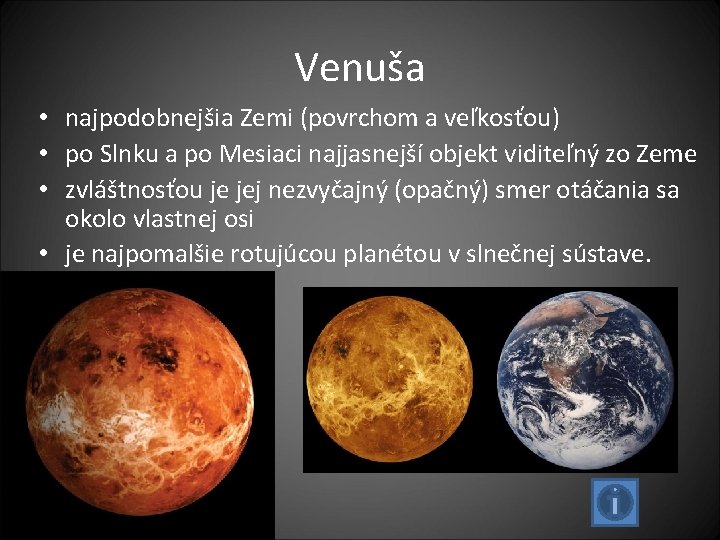 Venuša

• najpodobnejšia Zemi (povrchom a veľkosťou)
• po Slnku a po Mesiaci najjasnejší objekt viditeľný zo Zeme
• zvláštnosťou je jej nezvyčajný (opačný) smer otáčania sa okolo vlastnej osi
• je najpomalšie rotujúcou planétou v slnečnej sústave.

i